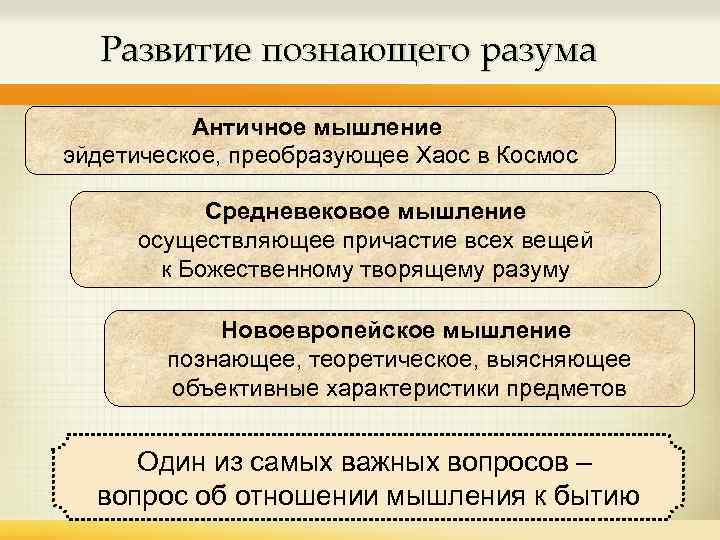 Развитие познающего разума

Античное мышление
эйдетическое, преобразующее Хаос в Космос

Средневековое мышление
осуществляющее причастие всех вещей к Божественному творящему разуму

Новоевропейское мышление
познающее, теоретическое, выясняющее объективные характеристики предметов

Один из самых важных вопросов – вопрос об отношении мышления к бытию